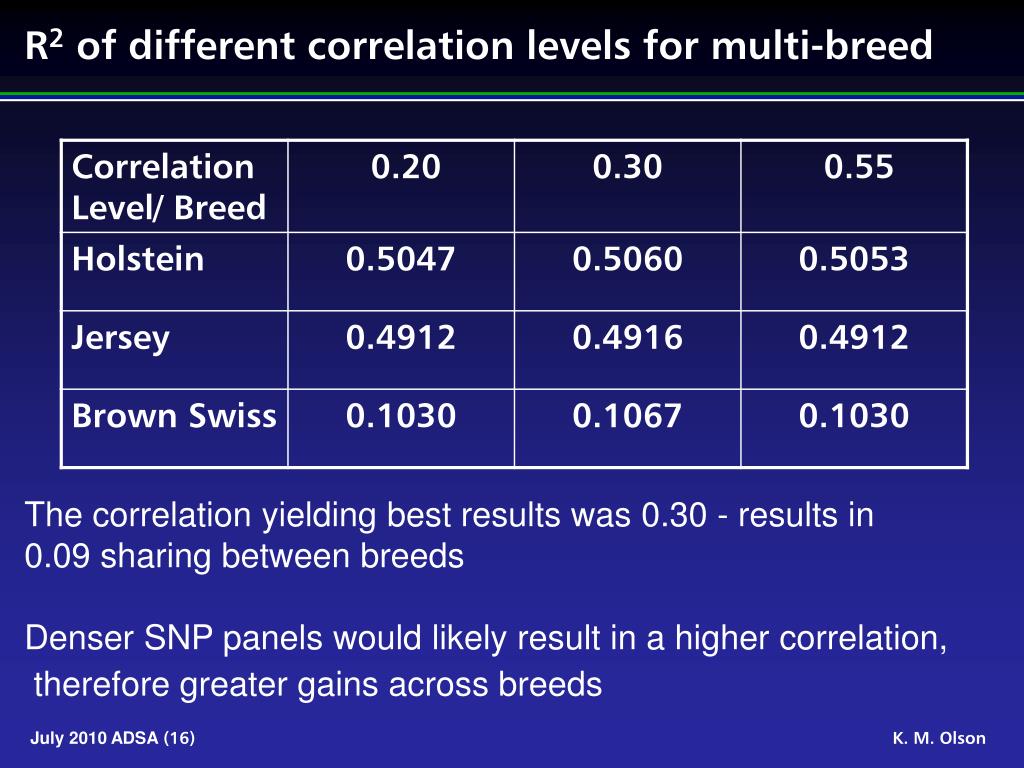 $R^2$ of different correlation levels for multi-breed

| Correlation Level/ Breed | 0.20 | 0.30 | 0.55 |
|---|---|---|---|
| Holstein | 0.5047 | 0.5060 | 0.5053 |
| Jersey | 0.4912 | 0.4916 | 0.4912 |
| Brown Swiss | 0.1030 | 0.1067 | 0.1030 |

The correlation yielding best results was 0.30 - results in 0.09 sharing between breeds

Denser SNP panels would likely result in a higher correlation, therefore greater gains across breeds

July 2010 ADSA (16)

K. M. Olson